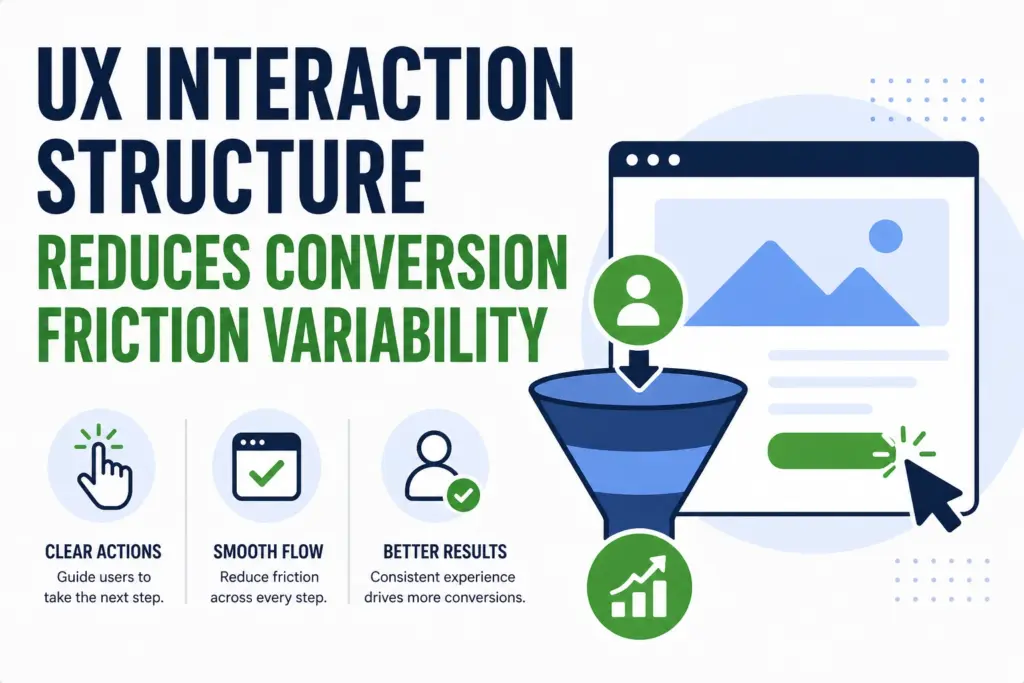 UX INTERACTION STRUCTURE
REDUCES CONVERSION FRICTION VARIABILITY

CLEAR ACTIONS
Guide users to take the next step.

SMOOTH FLOW
Reduce friction across every step.

BETTER RESULTS
Consistent experience drives more conversions.